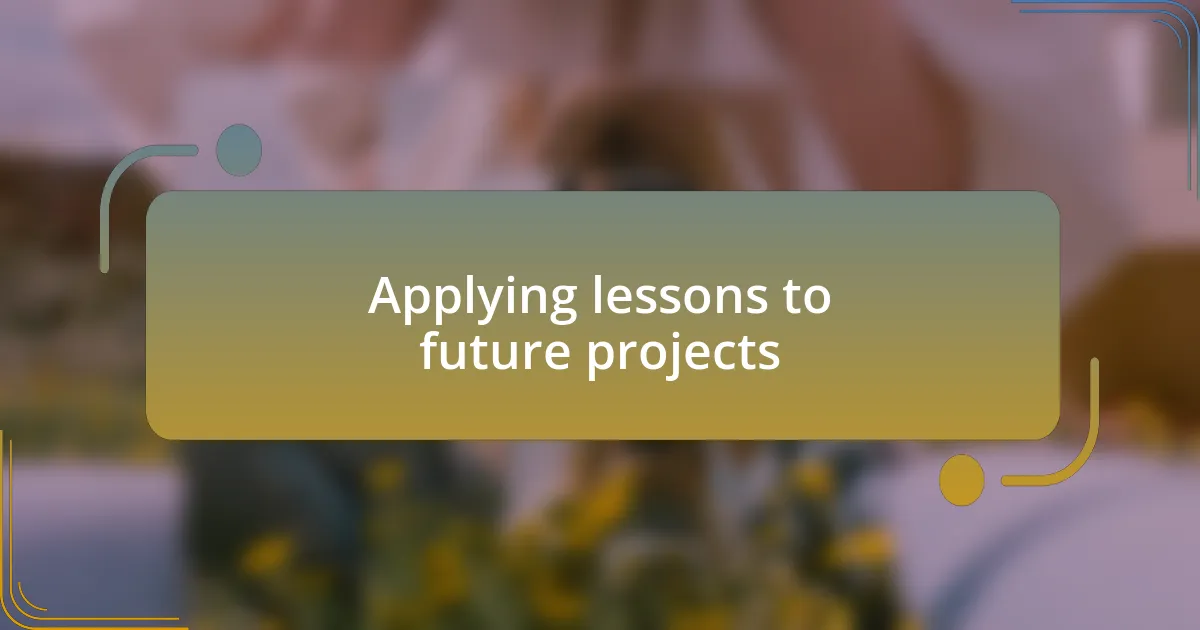 Applying lessons to future projects